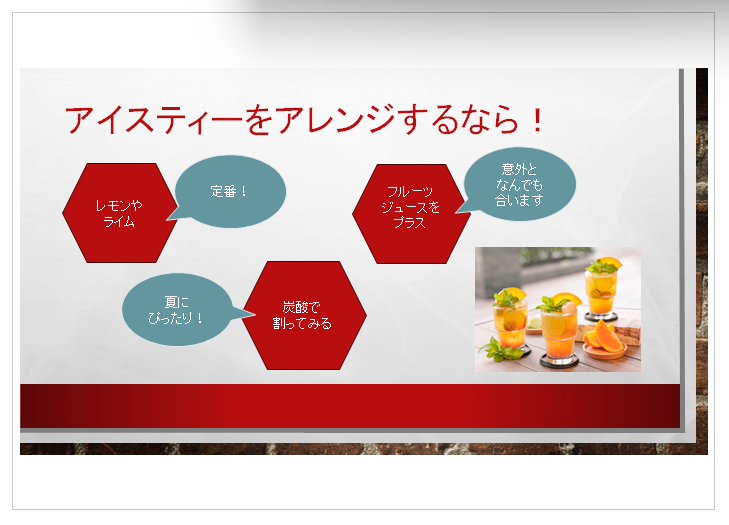 アイスティーをアレンジするなら！

レモンや
ライム

定番！

フルーツ
ジュースを
プラス

意外と
なんでも
合います

夏に
ぴったり！

炭酸で
割ってみる